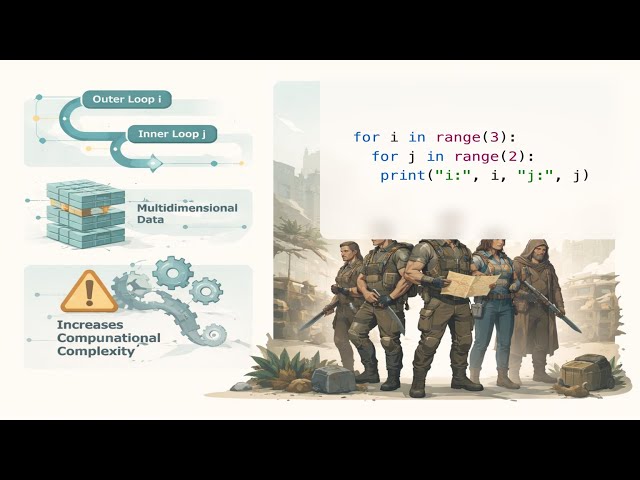 Outer Loop i

Inner Loop j

Multidimensional Data

Increases Compunational Complexity

for i in range(3):
  for j in range(2):
   print("i:", i, "j:", j)